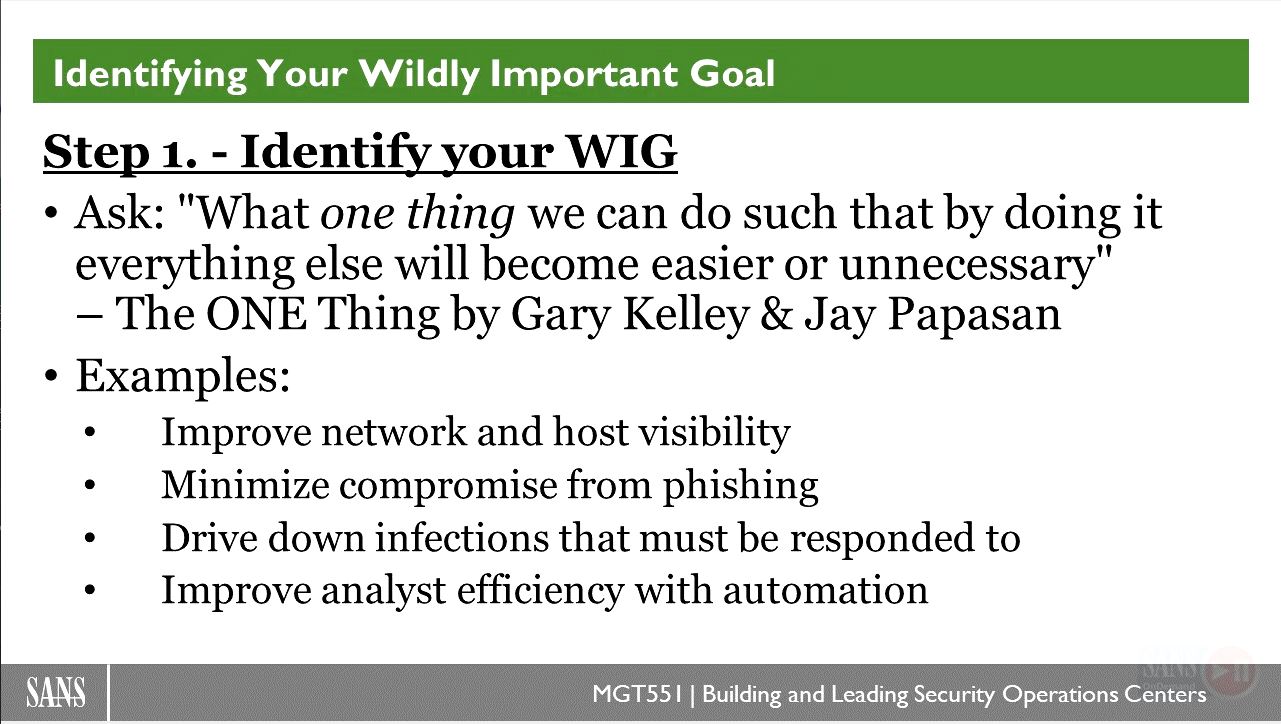 Identifying Your Wildly Important Goal

Step 1. - Identify your WIG

• Ask: "What one thing we can do such that by doing it everything else will become easier or unnecessary" – The ONE Thing by Gary Kelley & Jay Papasan

• Examples:
• Improve network and host visibility
• Minimize compromise from phishing
• Drive down infections that must be responded to
• Improve analyst efficiency with automation

SANS

MGT551 | Building and Leading Security Operations Centers